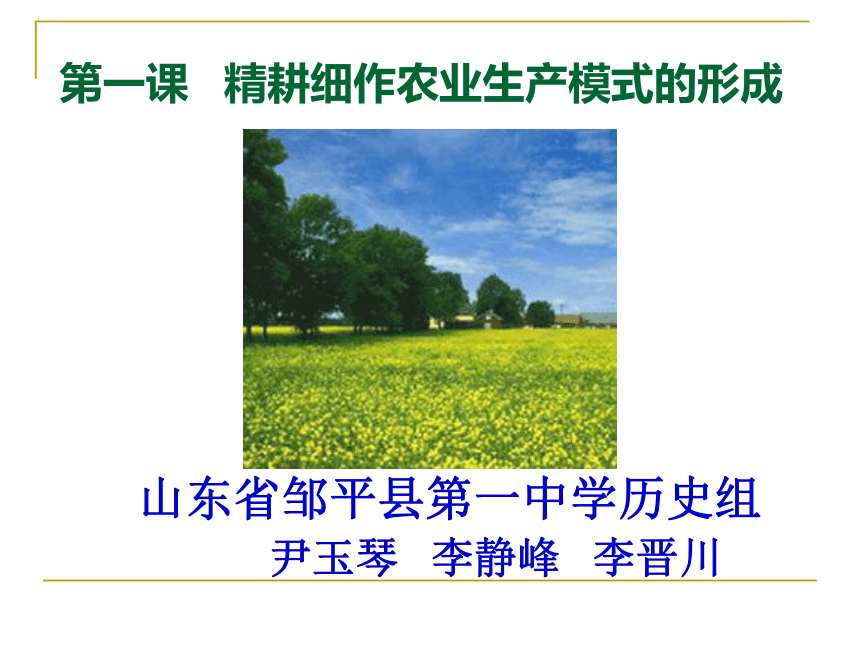 第一课　精耕细作农业生产模式的形成

山东省邹平县第一中学历史组
尹玉琴　李静峰　李晋川